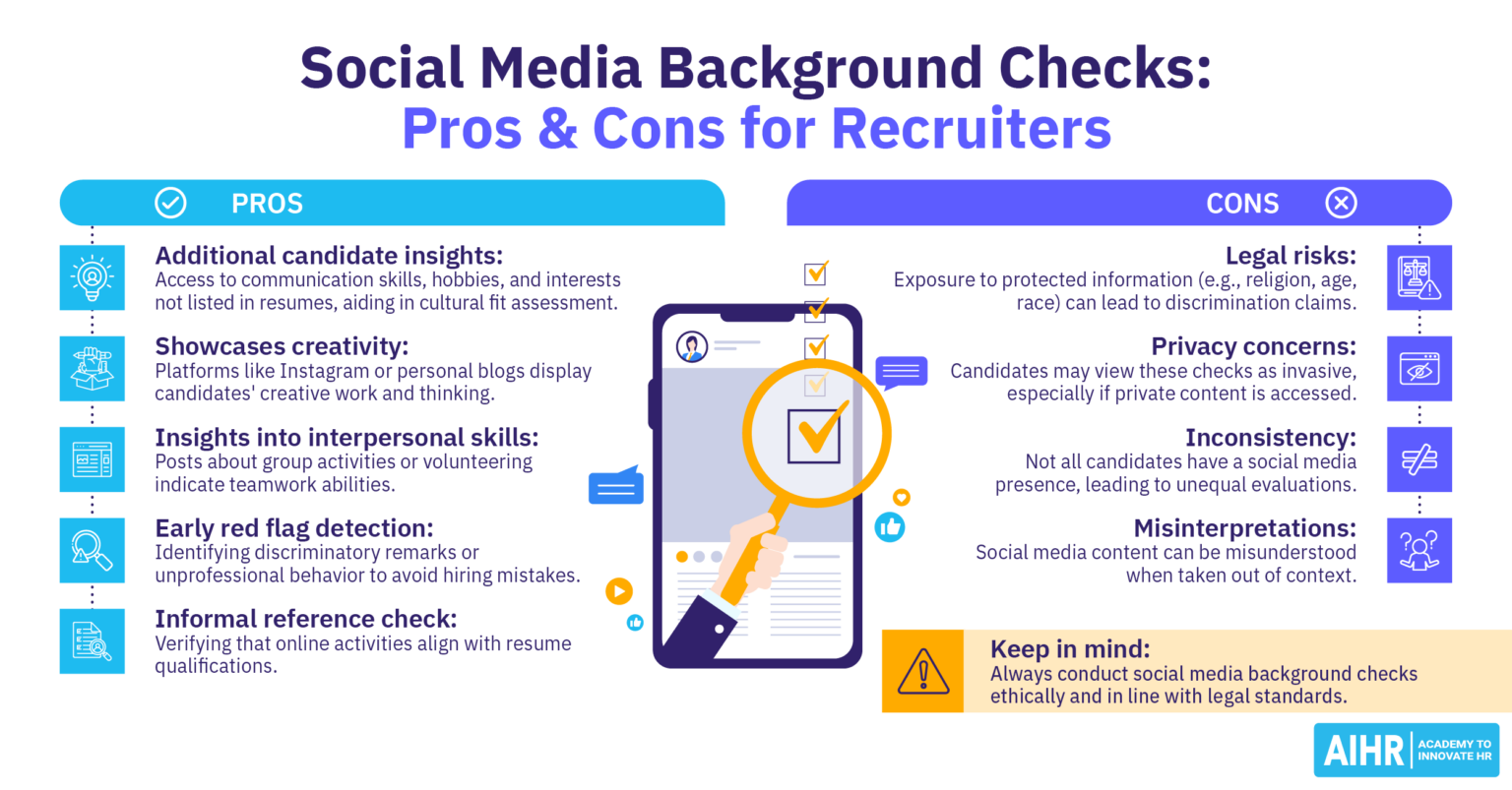 Social Media Background Checks:
Pros & Cons for Recruiters

PROS

Additional candidate insights:
Access to communication skills, hobbies, and interests not listed in resumes, aiding in cultural fit assessment.

Showcases creativity:
Platforms like Instagram or personal blogs display candidates' creative work and thinking.

Insights into interpersonal skills:
Posts about group activities or volunteering indicate teamwork abilities.

Early red flag detection:
Identifying discriminatory remarks or unprofessional behavior to avoid hiring mistakes.

Informal reference check:
Verifying that online activities align with resume qualifications.

CONS

Legal risks:
Exposure to protected information (e.g., religion, age, race) can lead to discrimination claims.

Privacy concerns:
Candidates may view these checks as invasive, especially if private content is accessed.

Inconsistency:
Not all candidates have a social media presence, leading to unequal evaluations.

Misinterpretations:
Social media content can be misunderstood when taken out of context.

Keep in mind:
Always conduct social media background checks ethically and in line with legal standards.

AIHR ACADEMY TO INNOVATE HR